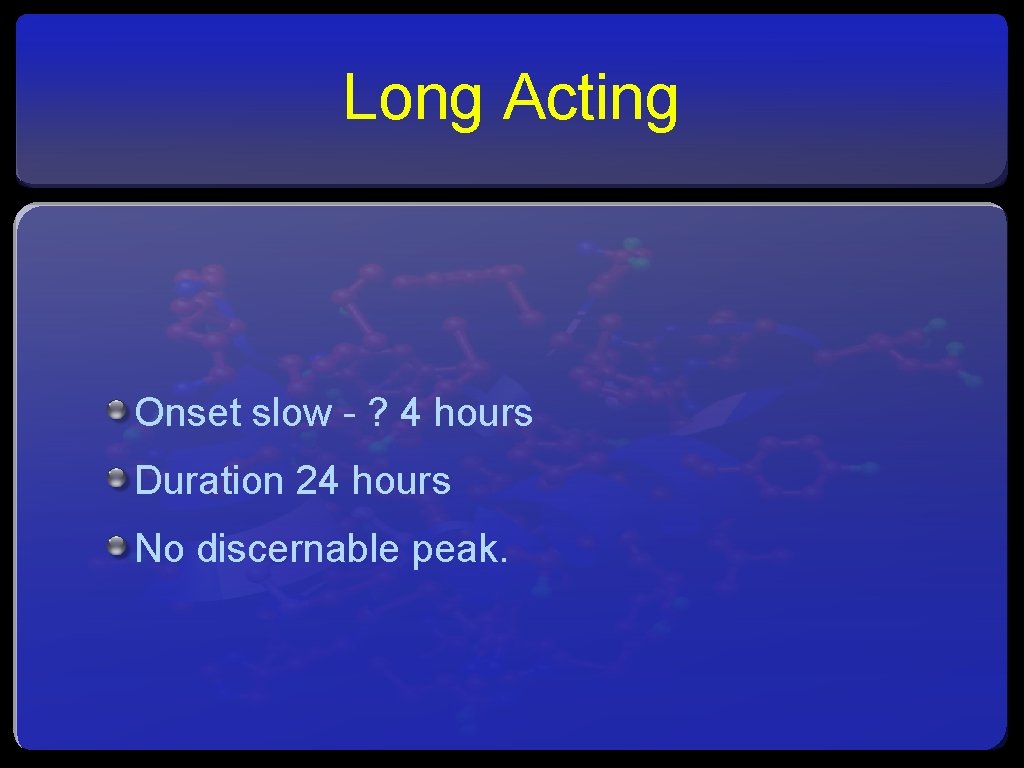 Long Acting

Onset slow - ? 4 hours

Duration 24 hours

No discernable peak.